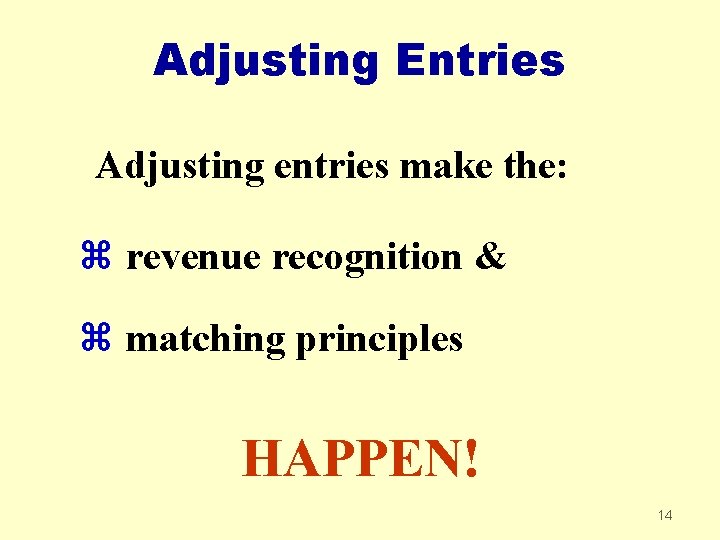 Adjusting Entries

Adjusting entries make the:

⌘ revenue recognition &

⌘ matching principles

HAPPEN!

14